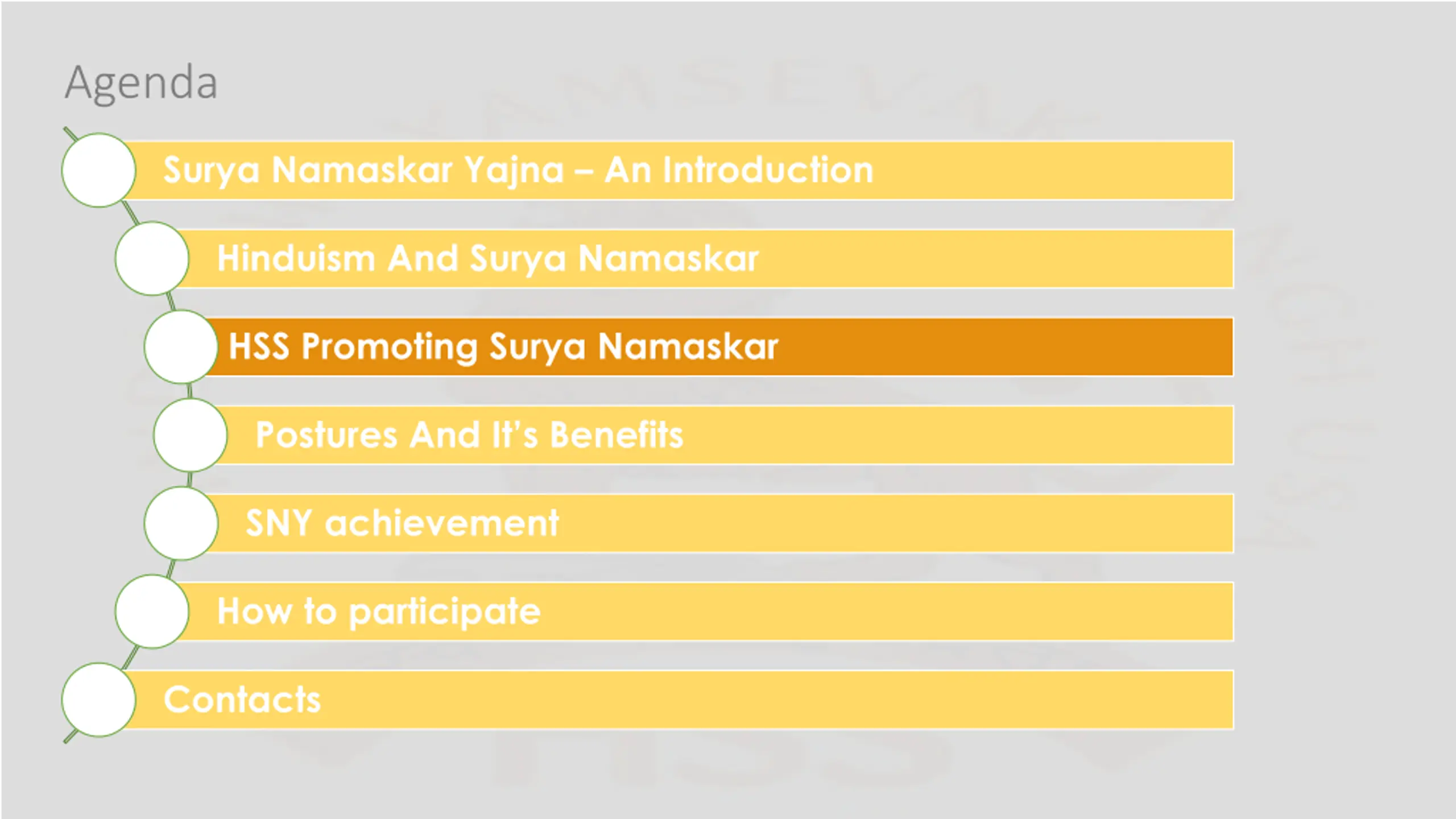 Agenda

Surya Namaskar Yajna – An Introduction

Hinduism And Surya Namaskar

HSS Promoting Surya Namaskar

Postures And It's Benefits

SNY achievement

How to participate

Contacts